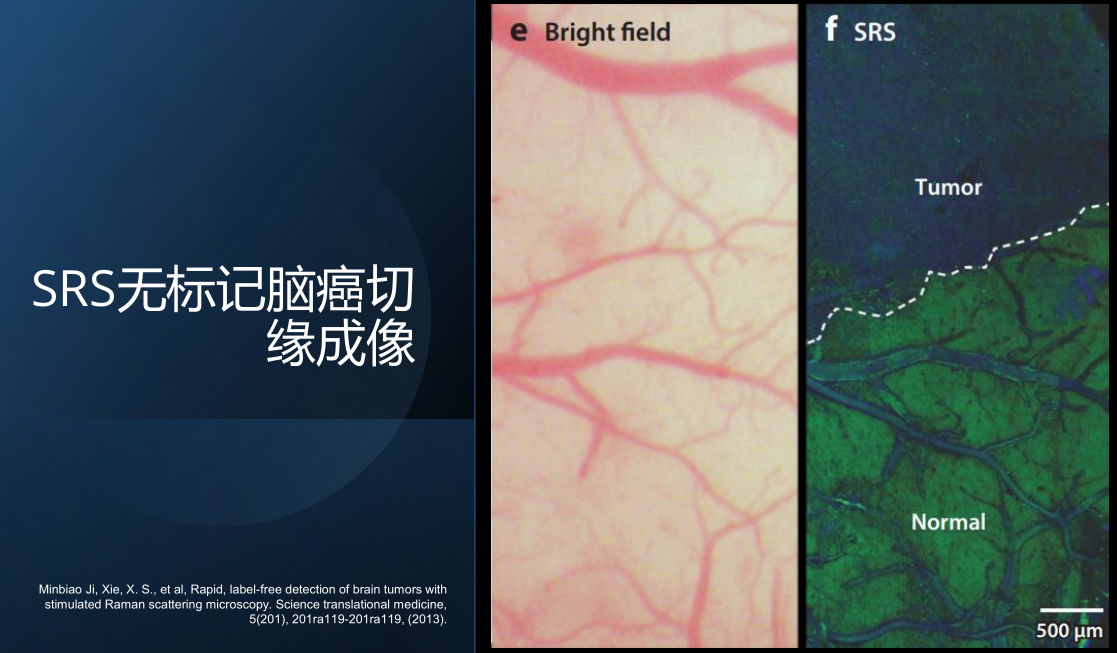 SRS无标记脑癌切缘成像

Minbiao Ji, Xie, X. S., et al, Rapid, label-free detection of brain tumors with stimulated Raman scattering microscopy. Science translational medicine, 5(201), 201ra119-201ra119, (2013).

e Bright field

f SRS

Tumor

Normal

500 μm